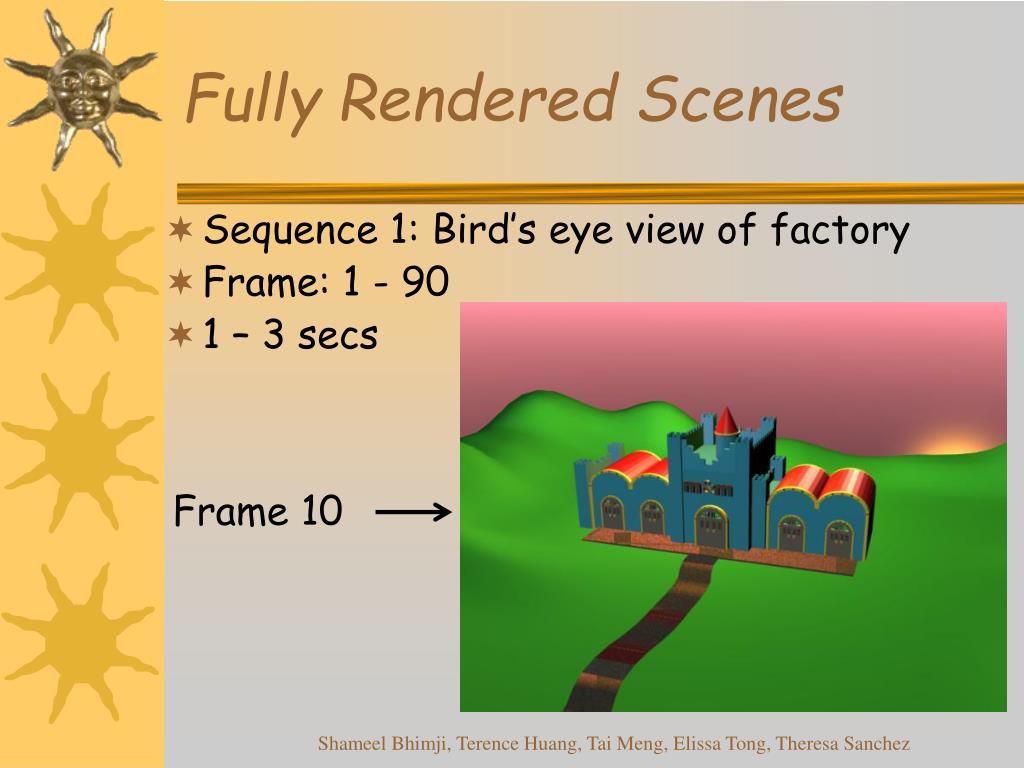 Fully Rendered Scenes

Sequence 1: Bird’s eye view of factory

Frame: 1 - 90

1 – 3 secs

Frame 10

Shameel Bhimji, Terence Huang, Tai Meng, Elissa Tong, Theresa Sanchez